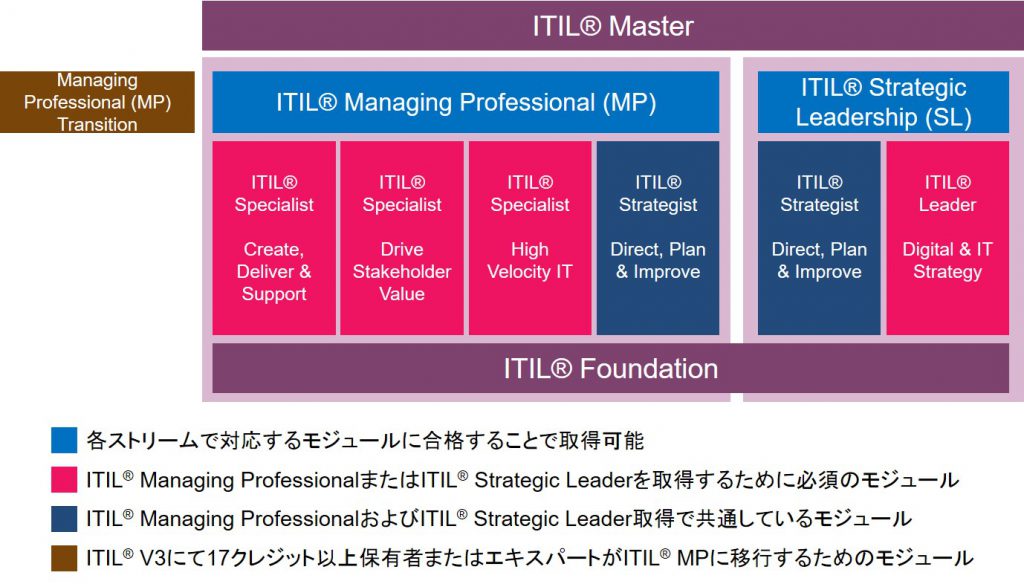 ITIL® Master

Managing Professional (MP) Transition

ITIL® Managing Professional (MP)

ITIL® Strategic Leadership (SL)

ITIL® Specialist

Create, Deliver & Support

ITIL® Specialist

Drive Stakeholder Value

ITIL® Specialist

High Velocity IT

ITIL® Strategist

Direct, Plan & Improve

ITIL® Strategist

Direct, Plan & Improve

ITIL® Leader

Digital & IT Strategy

ITIL® Foundation

各ストリームで対応するモジュールに合格することで取得可能

ITIL® Managing ProfessionalまたはITIL® Strategic Leaderを取得するために必須のモジュール

ITIL® Managing ProfessionalおよびITIL® Strategic Leader取得で共通しているモジュール

ITIL® V3にて17クレジット以上保有者またはエキスパートがITIL® MPに移行するためのモジュール